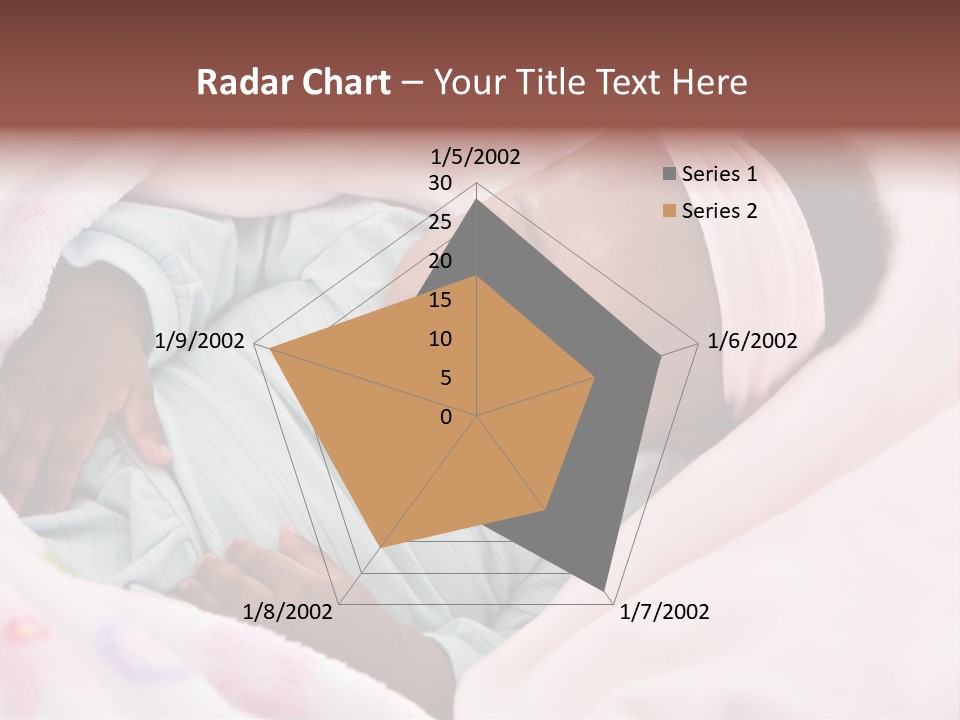 Radar Chart – Your Title Text Here

1/5/2002
30
25
20
15
10
5
0
1/6/2002
1/7/2002
1/8/2002
1/9/2002

Series 1
Series 2